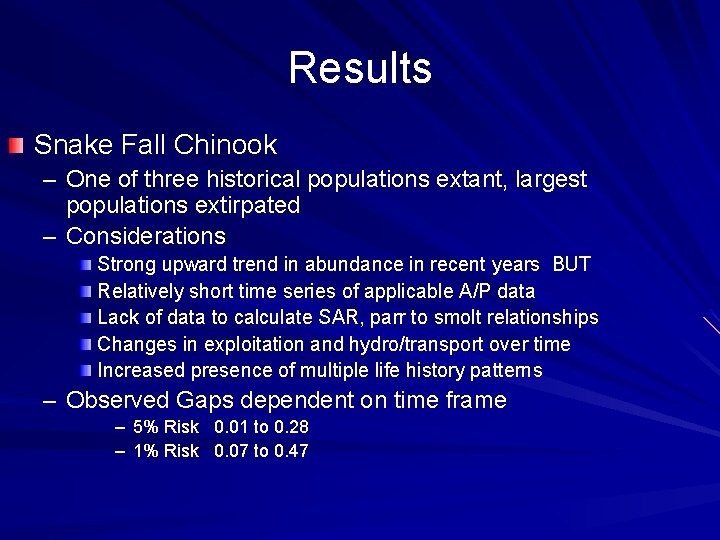 Results

Snake Fall Chinook

– One of three historical populations extant, largest populations extirpated

– Considerations

Strong upward trend in abundance in recent years BUT

Relatively short time series of applicable A/P data

Lack of data to calculate SAR, parr to smolt relationships

Changes in exploitation and hydro/transport over time

Increased presence of multiple life history patterns

– Observed Gaps dependent on time frame

– 5% Risk 0.01 to 0.28

– 1% Risk 0.07 to 0.47